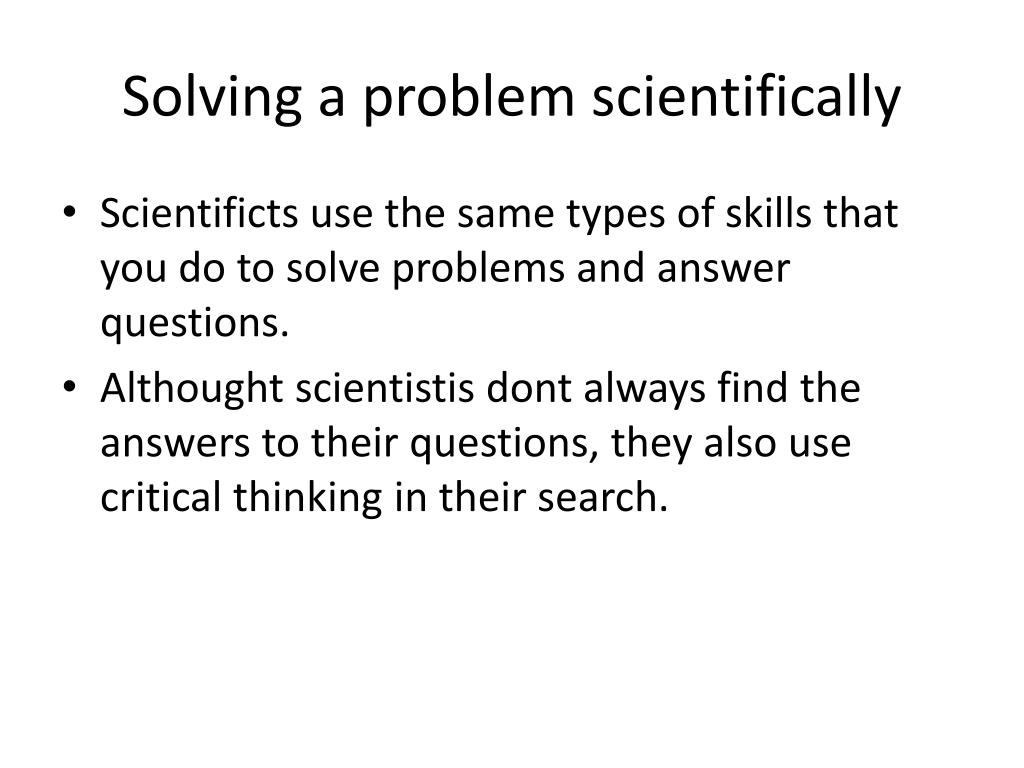 Solving a problem scientifically

• Scientificts use the same types of skills that you do to solve problems and answer questions.
• Althought scientistis dont always find the answers to their questions, they also use critical thinking in their search.